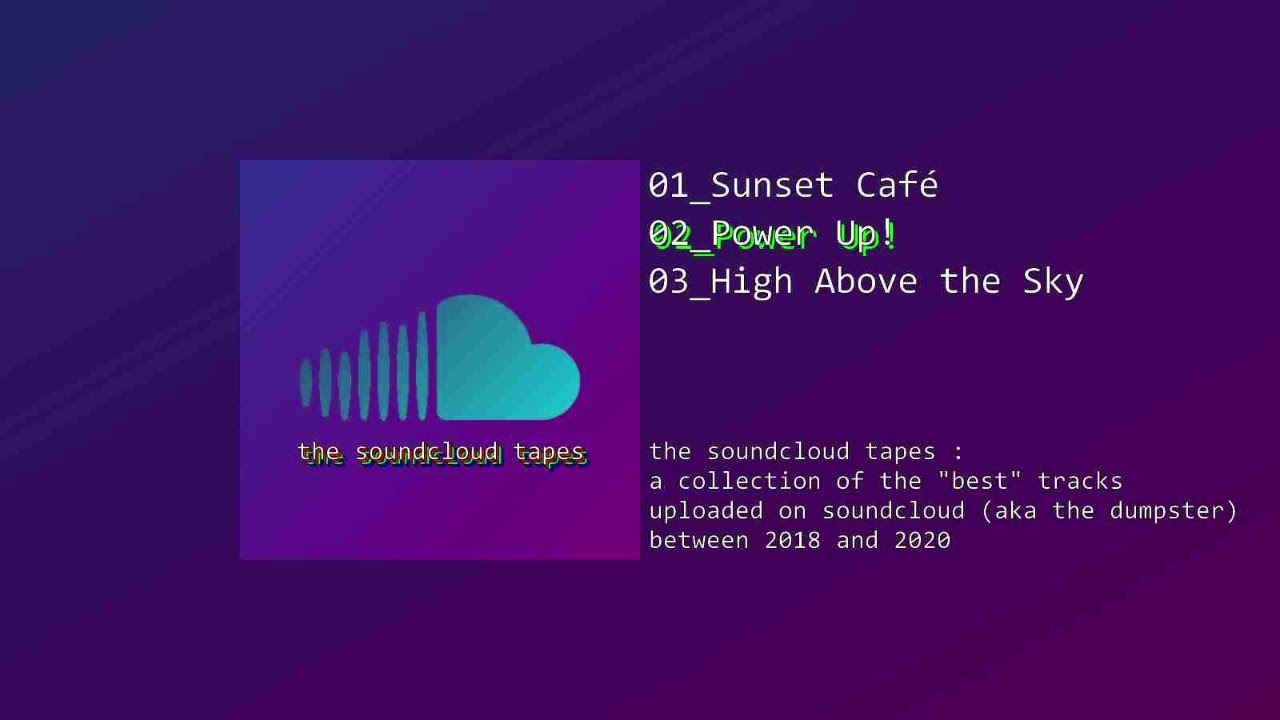 the soundcloud tapes

01_Sunset Café
02_Power Up!
03_High Above the Sky

the soundcloud tapes :
a collection of the "best" tracks uploaded on soundcloud (aka the dumpster) between 2018 and 2020